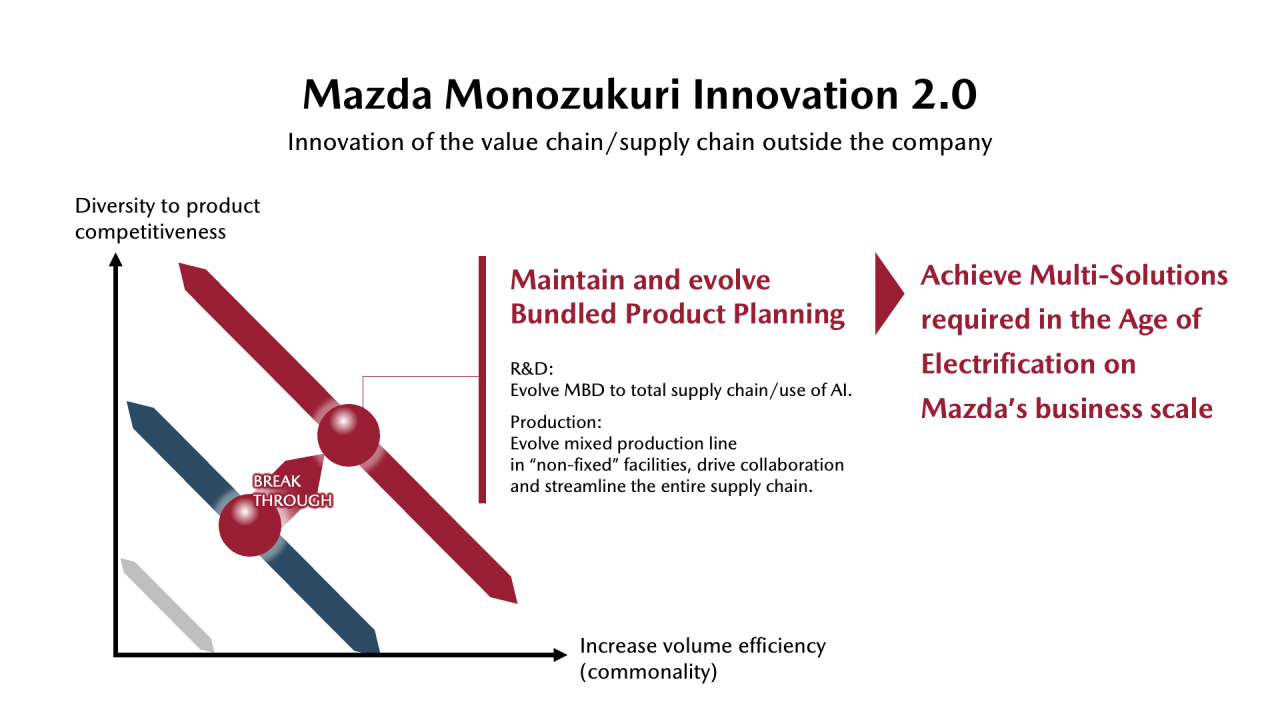 Mazda Monozukuri Innovation 2.0

Innovation of the value chain/supply chain outside the company

Diversity to product competitiveness

BREAK THROUGH

Increase volume efficiency (commonality)

Maintain and evolve Bundled Product Planning

R&D:
Evolve MBD to total supply chain/use of AI.

Production:
Evolve mixed production line in "non-fixed" facilities, drive collaboration and streamline the entire supply chain.

Achieve Multi-Solutions required in the Age of Electrification on Mazda's business scale